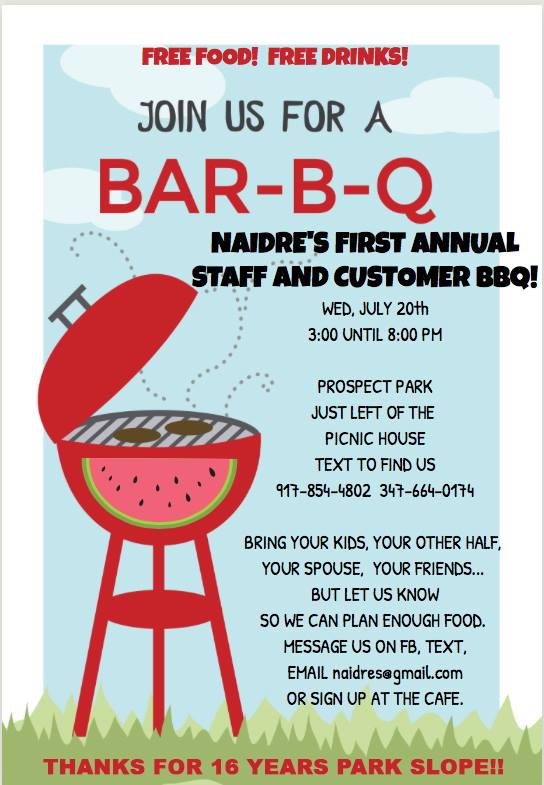 FREE FOOD! FREE DRINKS!

JOIN US FOR A

BAR-B-Q

NAIDRE'S FIRST ANNUAL STAFF AND CUSTOMER BBQ!

WED, JULY 20th
3:00 UNTIL 8:00 PM

PROSPECT PARK
JUST LEFT OF THE
PICNIC HOUSE
TEXT TO FIND US
917-854-4802 347-664-0174

BRING YOUR KIDS, YOUR OTHER HALF, YOUR SPOUSE, YOUR FRIENDS... BUT LET US KNOW SO WE CAN PLAN ENOUGH FOOD. MESSAGE US ON FB, TEXT, EMAIL naidres@gmail.com OR SIGN UP AT THE CAFE.

THANKS FOR 16 YEARS PARK SLOPE!!